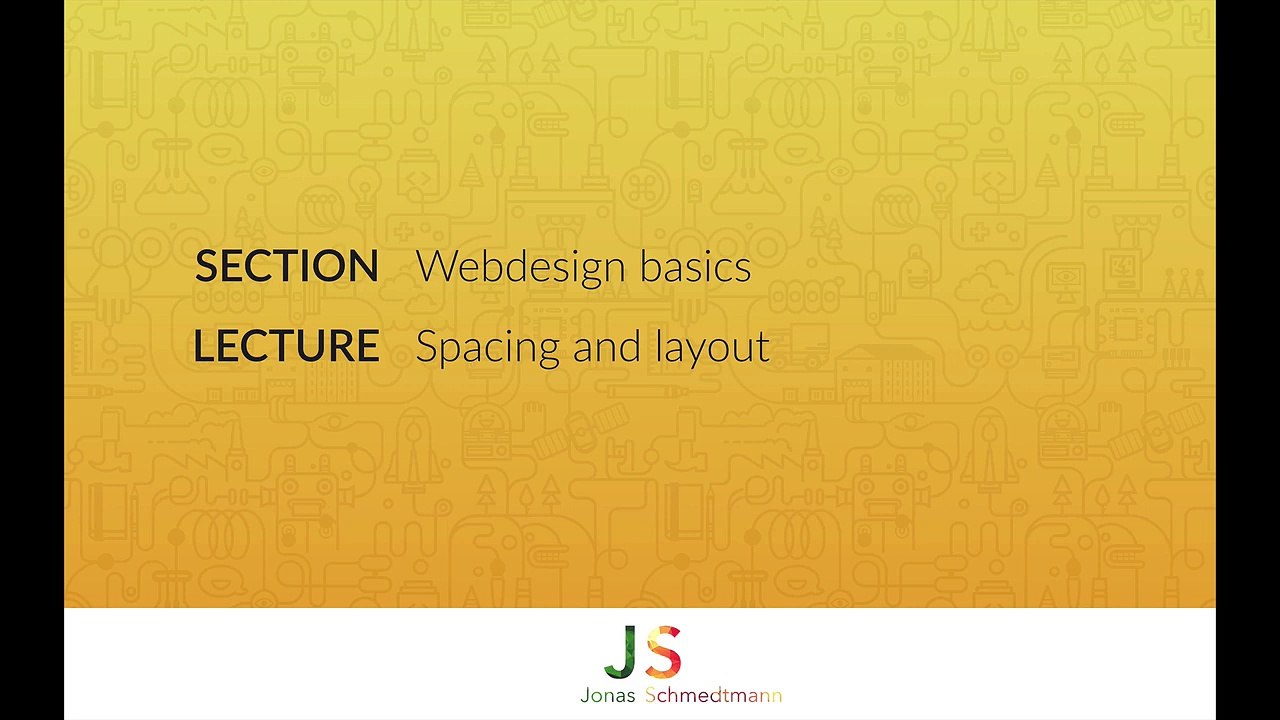 SECTION Webdesign basics

LECTURE Spacing and layout

JS
Jonas Schmedtmann